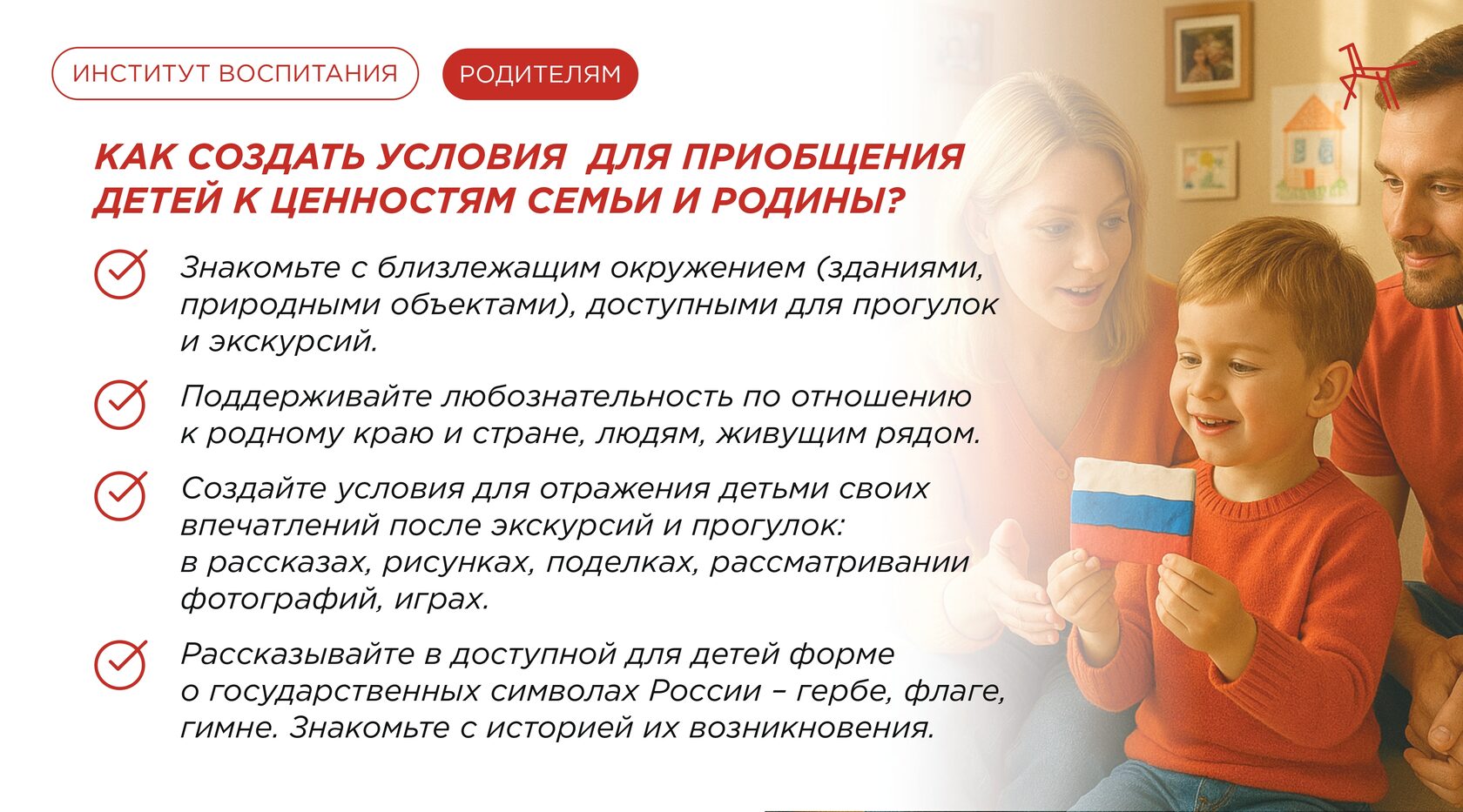 ИНСТИТУТ ВОСПИТАНИЯ

РОДИТЕЛЯМ

КАК СОЗДАТЬ УСЛОВИЯ ДЛЯ ПРИОБЩЕНИЯ ДЕТЕЙ К ЦЕННОСТЯМ СЕМЬИ И РОДИНЫ?

Знакомьте с близлежащим окружением (зданиями, природными объектами), доступными для прогулок и экскурсий.

Поддерживайте любознательность по отношению к родному краю и стране, людям, живущим рядом.

Создайте условия для отражения детьми своих впечатлений после экскурсий и прогулок: в рассказах, рисунках, поделках, рассматривании фотографий, играх.

Рассказывайте в доступной для детей форме о государственных символах России – гербе, флаге, гимне. Знакомьте с историей их возникновения.